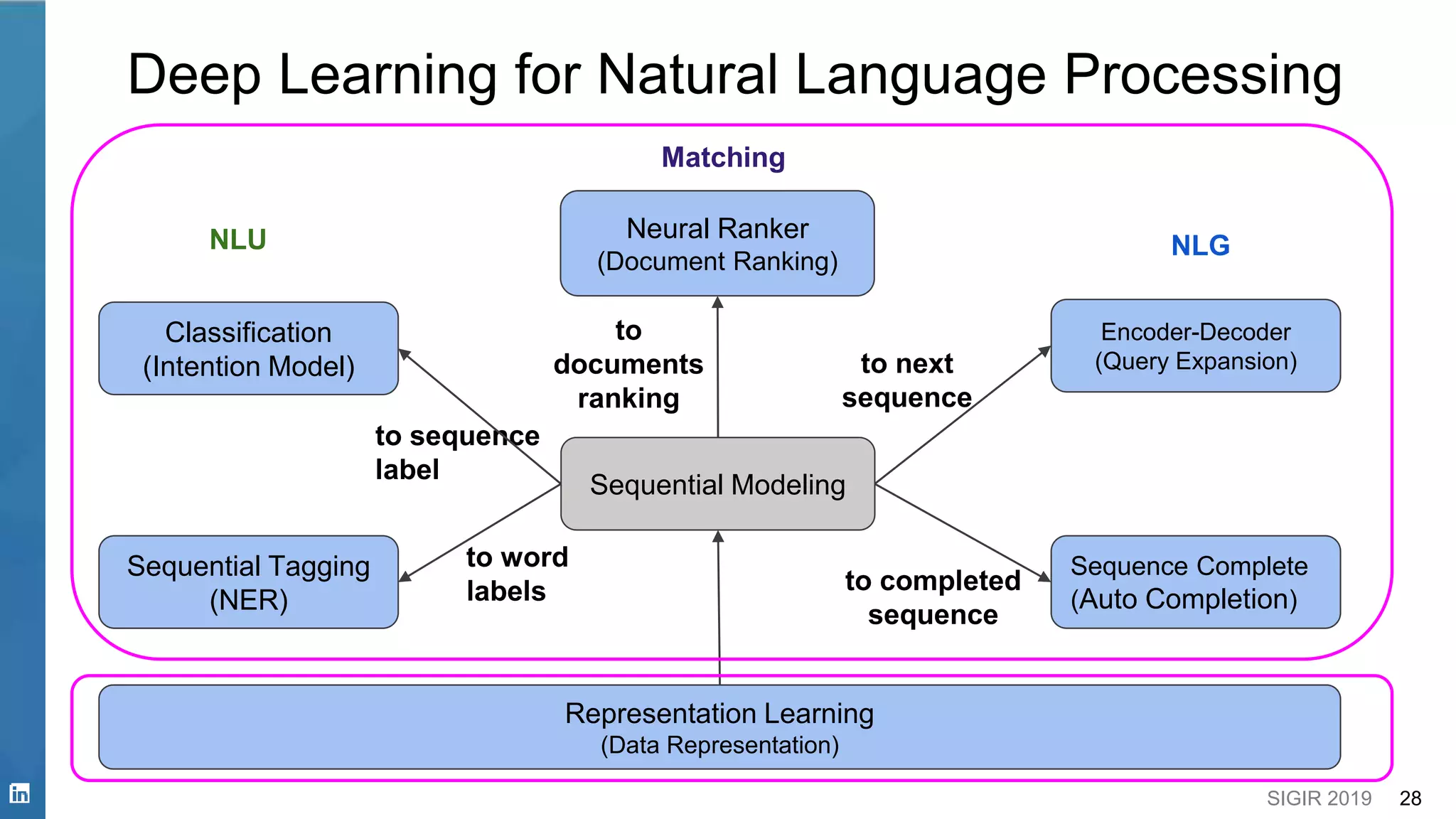 Deep Learning for Natural Language Processing

Matching

NLU

Neural Ranker
(Document Ranking)

NLG

Classification
(Intention Model)

to documents ranking

to next sequence

Encoder-Decoder
(Query Expansion)

to sequence label

Sequential Modeling

Sequential Tagging
(NER)

to word labels

to completed sequence

Sequence Complete
(Auto Completion)

Representation Learning
(Data Representation)

in

SIGIR 2019 28